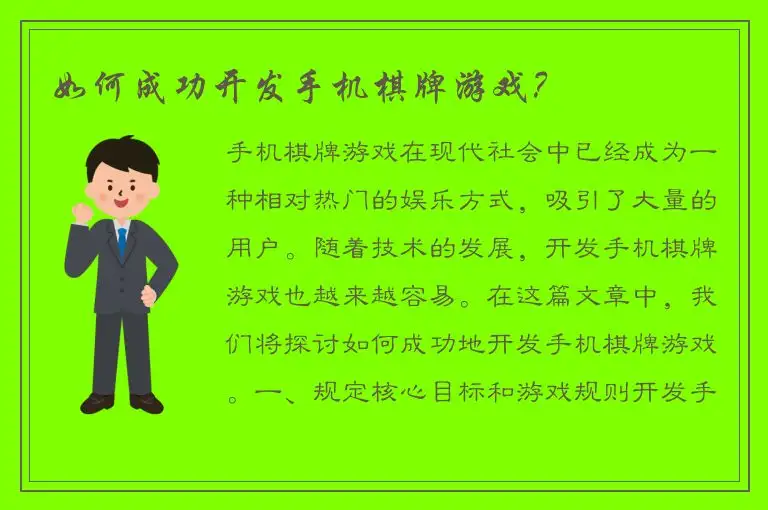 如何成功开发手机棋牌游戏？

手机棋牌游戏在现代社会中已经成为一种相对热门的娱乐方式，吸引了大量的用户。随着技术的发展，开发手机棋牌游戏也越来越容易。在这篇文章中，我们将探讨如何成功地开发手机棋牌游戏。一、规定核心目标和游戏规则开发手